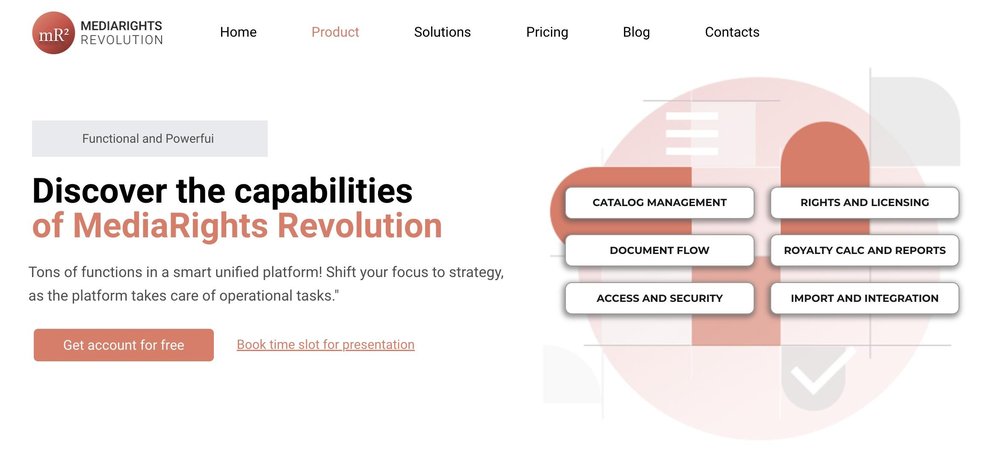 mR²
MEDIARIGHTS
REVOLUTION

Home Product Solutions Pricing Blog Contacts

Functional and Powerfui

Discover the capabilities of MediaRights Revolution

Tons of functions in a smart unified platform! Shift your focus to strategy, as the platform takes care of operational tasks."

Get account for free

Book time slot for presentation

CATALOG MANAGEMENT

RIGHTS AND LICENSING

DOCUMENT FLOW

ROYALTY CALC AND REPORTS

ACCESS AND SECURITY

IMPORT AND INTEGRATION